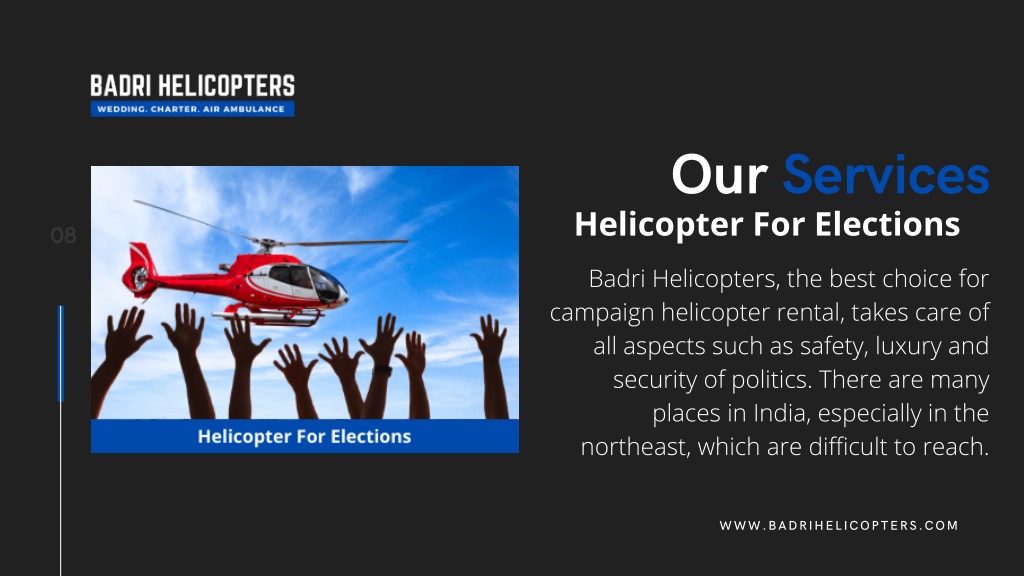 BADRI HELICOPTERS
WEDDING. CHARTER. AIR AMBULANCE

08

Helicopter For Elections

Our Services
Helicopter For Elections

Badri Helicopters, the best choice for campaign helicopter rental, takes care of all aspects such as safety, luxury and security of politics. There are many places in India, especially in the northeast, which are difficult to reach.

WWW.BADRIHELICOPTERS.COM